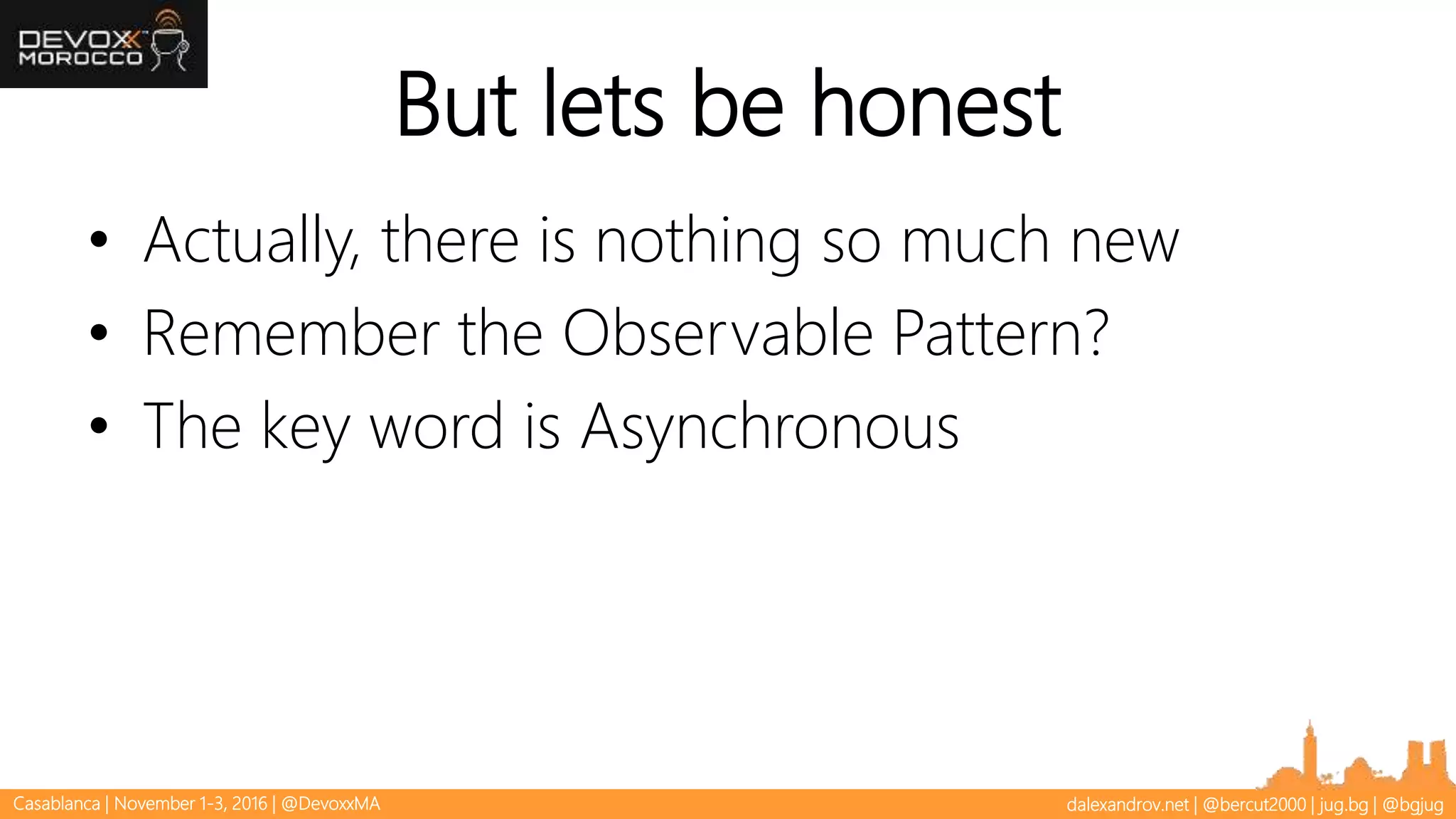 DEVOXX MOROCCO

But lets be honest

• Actually, there is nothing so much new
• Remember the Observable Pattern?
• The key word is Asynchronous

Casablanca | November 1-3, 2016 | @DevoxxMA

dalexandrov.net | @bercut2000 | jug.bg | @bgjug